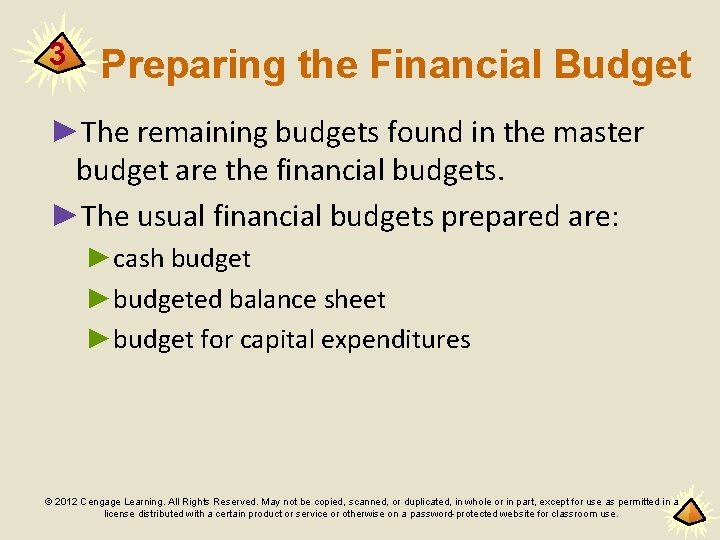 3 Preparing the Financial Budget

►The remaining budgets found in the master budget are the financial budgets.

►The usual financial budgets prepared are:

►cash budget

►budgeted balance sheet

►budget for capital expenditures

© 2012 Cengage Learning. All Rights Reserved. May not be copied, scanned, or duplicated, in whole or in part, except for use as permitted in a license distributed with a certain product or service or otherwise on a password-protected website for classroom use.